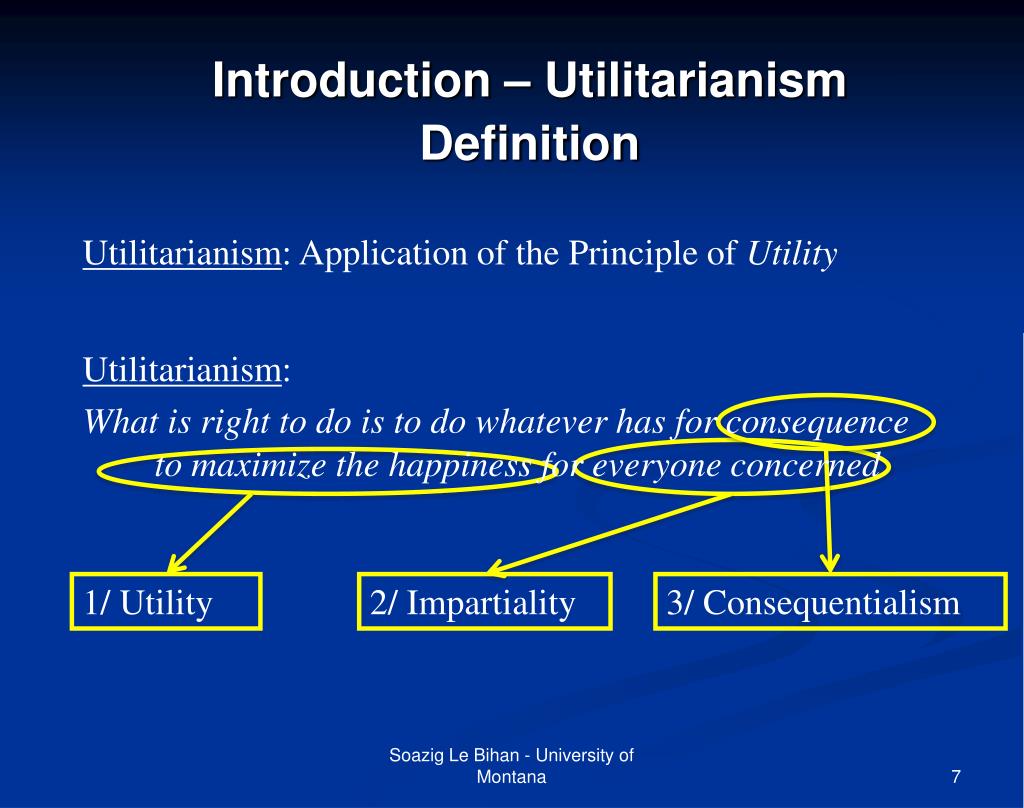 Introduction – Utilitarianism Definition

Utilitarianism: Application of the Principle of Utility

Utilitarianism:
What is right to do is to do whatever has for consequence to maximize the happiness for everyone concerned

1/ Utility

2/ Impartiality

3/ Consequentialism

Soazig Le Bihan - University of Montana

7